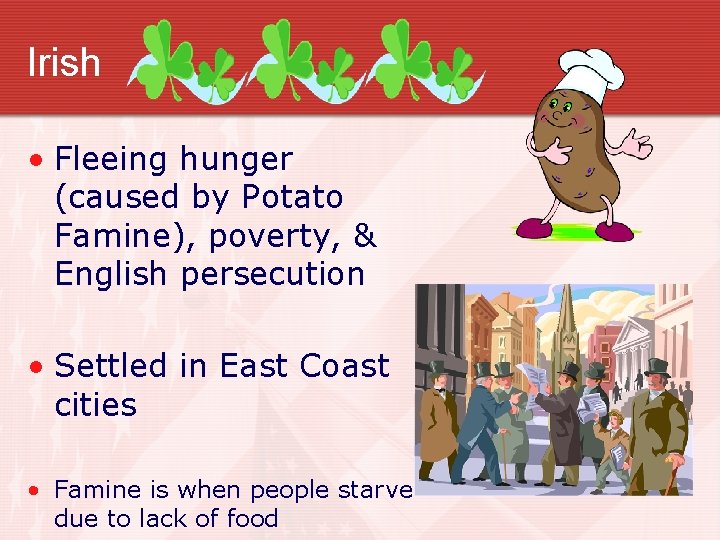 Irish

• Fleeing hunger (caused by Potato Famine), poverty, & English persecution

• Settled in East Coast cities

• Famine is when people starve due to lack of food